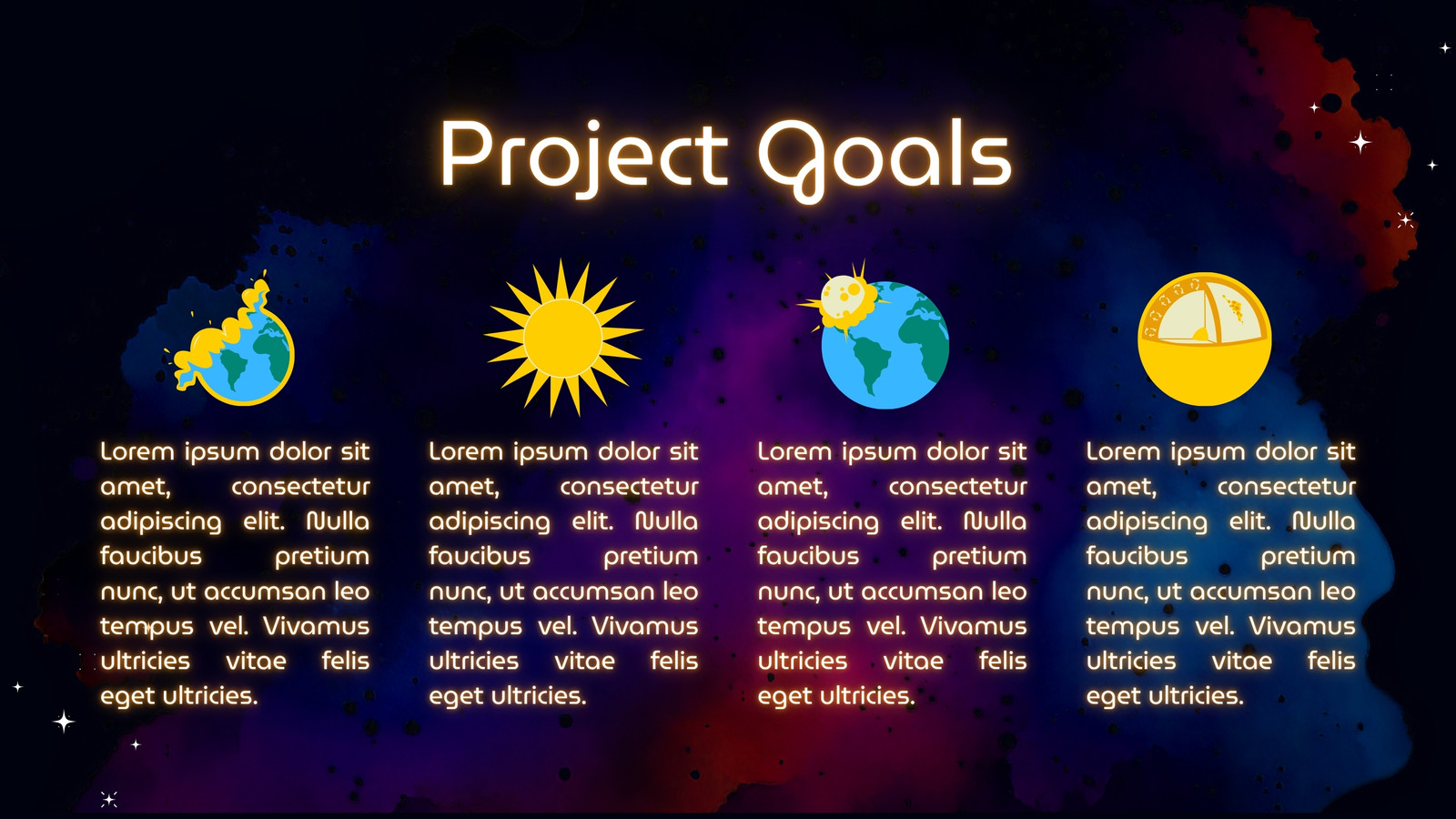 Project Goals

Lorem ipsum dolor sit amet, consectetur adipiscing elit. Nulla faucibus pretium nunc, ut accumsan leo tempus vel. Vivamus ultricies vitae felis eget ultricies.

Lorem ipsum dolor sit amet, consectetur adipiscing elit. Nulla faucibus pretium nunc, ut accumsan leo tempus vel. Vivamus ultricies vitae felis eget ultricies.

Lorem ipsum dolor sit amet, consectetur adipiscing elit. Nulla faucibus pretium nunc, ut accumsan leo tempus vel. Vivamus ultricies vitae felis eget ultricies.

Lorem ipsum dolor sit amet, consectetur adipiscing elit. Nulla faucibus pretium nunc, ut accumsan leo tempus vel. Vivamus ultricies vitae felis eget ultricies.